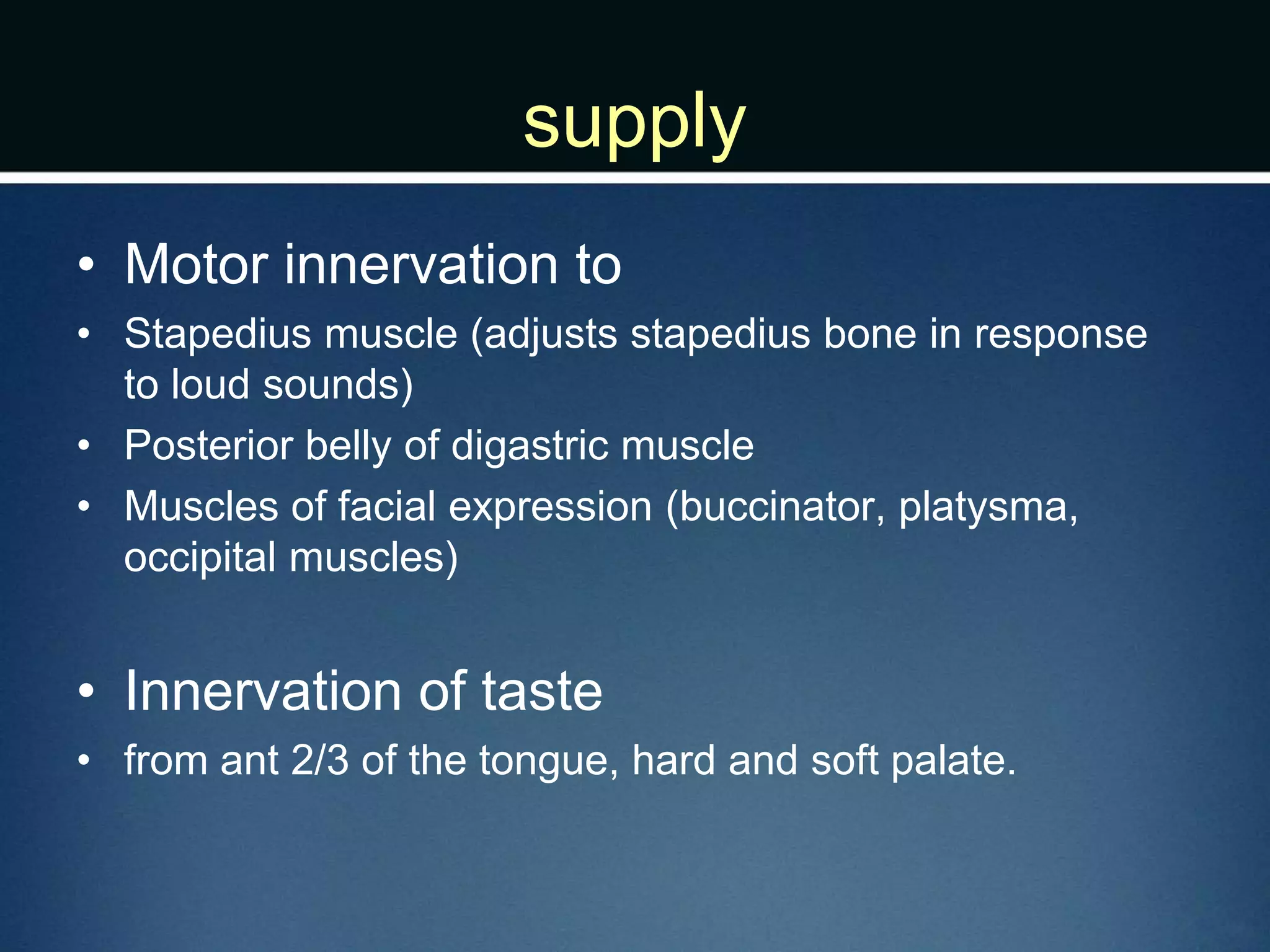 supply

• Motor innervation to
• Stapedius muscle (adjusts stapedius bone in response to loud sounds)
• Posterior belly of digastric muscle
• Muscles of facial expression (buccinator, platysma, occipital muscles)

• Innervation of taste
• from ant 2/3 of the tongue, hard and soft palate.